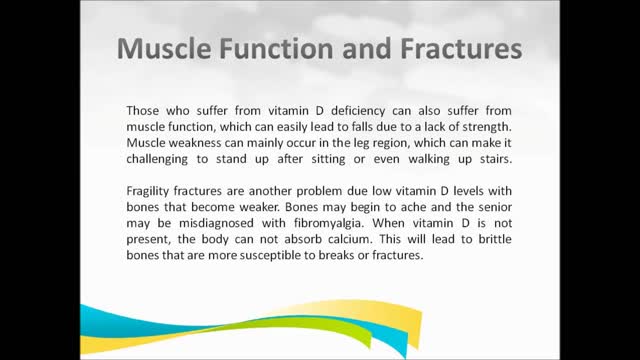 Muscle Function and Fractures

Those who suffer from vitamin D deficiency can also suffer from muscle function, which can easily lead to falls due to a lack of strength. Muscle weakness can mainly occur in the leg region, which can make it challenging to stand up after sitting or even walking up stairs.

Fragility fractures are another problem due low vitamin D levels with bones that become weaker. Bones may begin to ache and the senior may be misdiagnosed with fibromyalgia. When vitamin D is not present, the body can not absorb calcium. This will lead to brittle bones that are more susceptible to breaks or fractures.